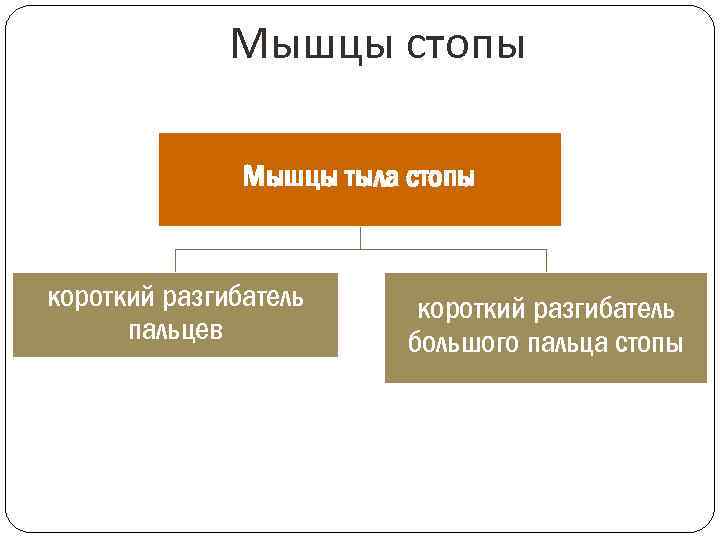 Мышцы стопы

Мышцы тыла стопы

короткий разгибатель пальцев

короткий разгибатель большого пальца стопы